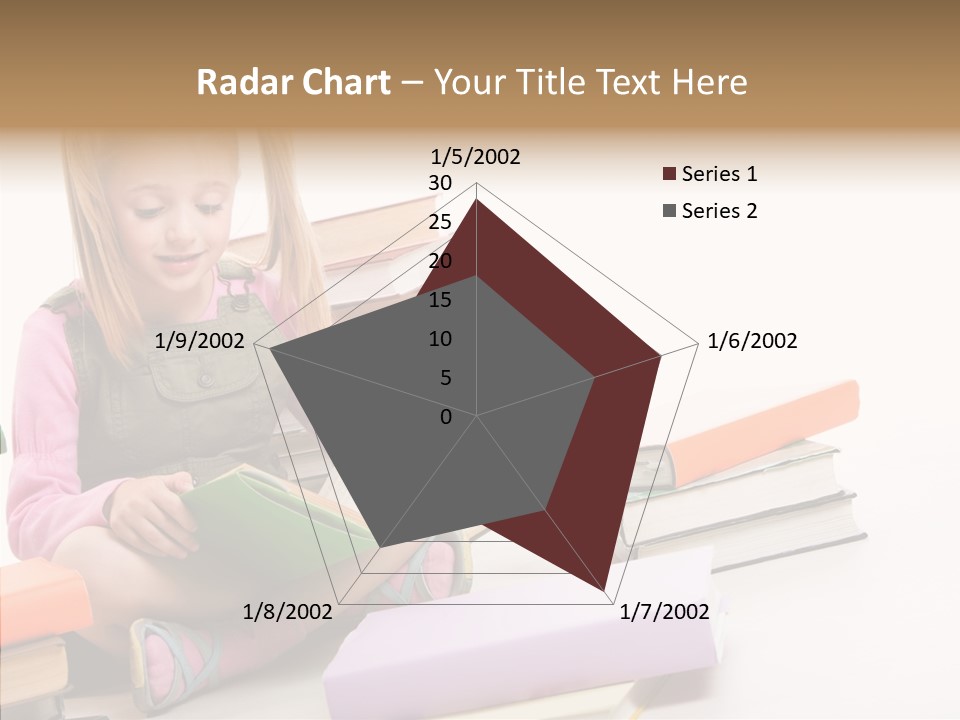 Radar Chart – Your Title Text Here

1/5/2002
30
25
20
15
10
5
0
1/6/2002
1/7/2002
1/8/2002
1/9/2002

Series 1
Series 2